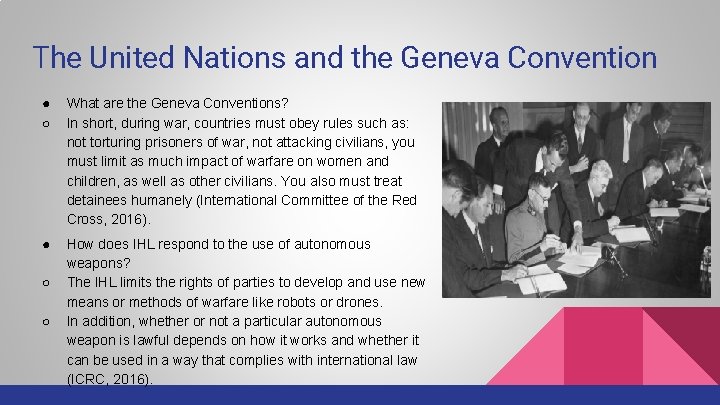 The United Nations and the Geneva Convention

● What are the Geneva Conventions?

○ In short, during war, countries must obey rules such as: not torturing prisoners of war, not attacking civilians, you must limit as much impact of warfare on women and children, as well as other civilians. You also must treat detainees humanely (International Committee of the Red Cross, 2016).

● How does IHL respond to the use of autonomous weapons?

○ The IHL limits the rights of parties to develop and use new means or methods of warfare like robots or drones.

○ In addition, whether or not a particular autonomous weapon is lawful depends on how it works and whether it can be used in a way that complies with international law (ICRC, 2016).